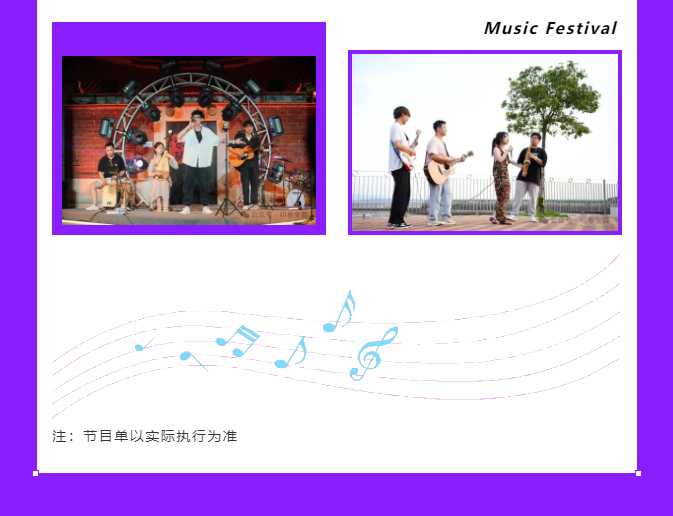 Music Festival

注：节目单以实际执行为准